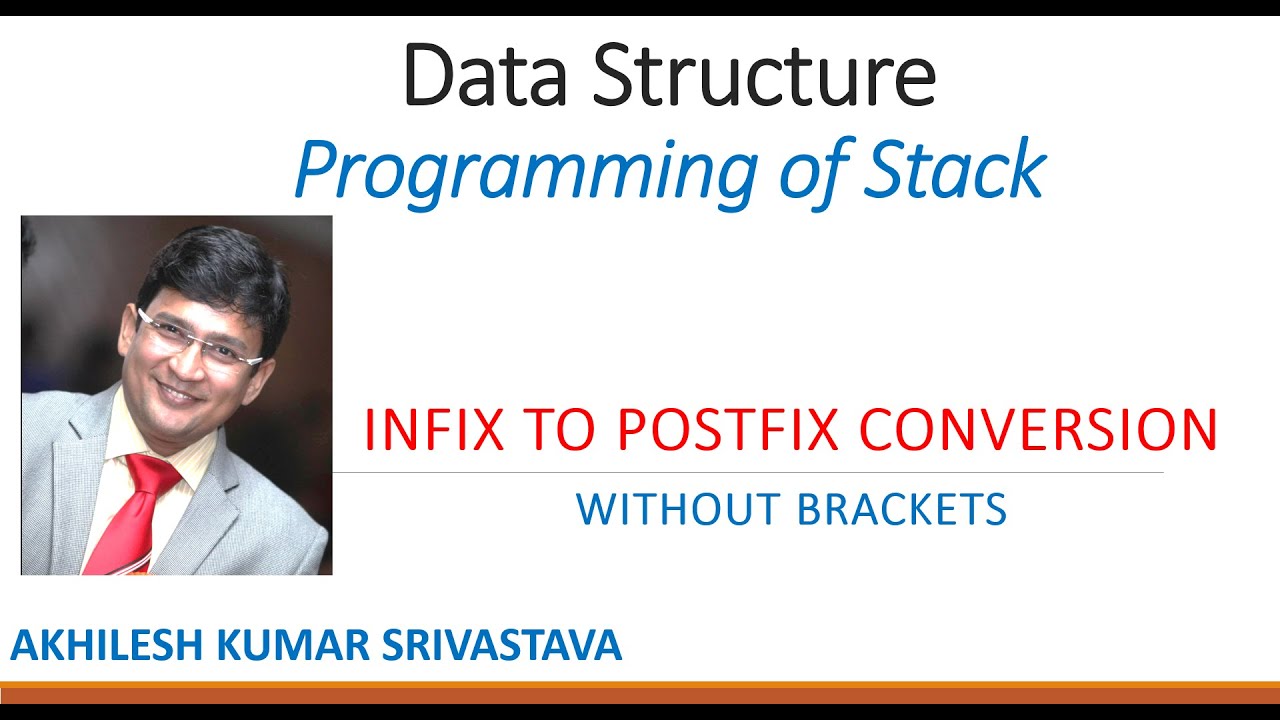 Data Structure
Programming of Stack

INFIX TO POSTFIX CONVERSION
WITHOUT BRACKETS

AKHILESH KUMAR SRIVASTAVA